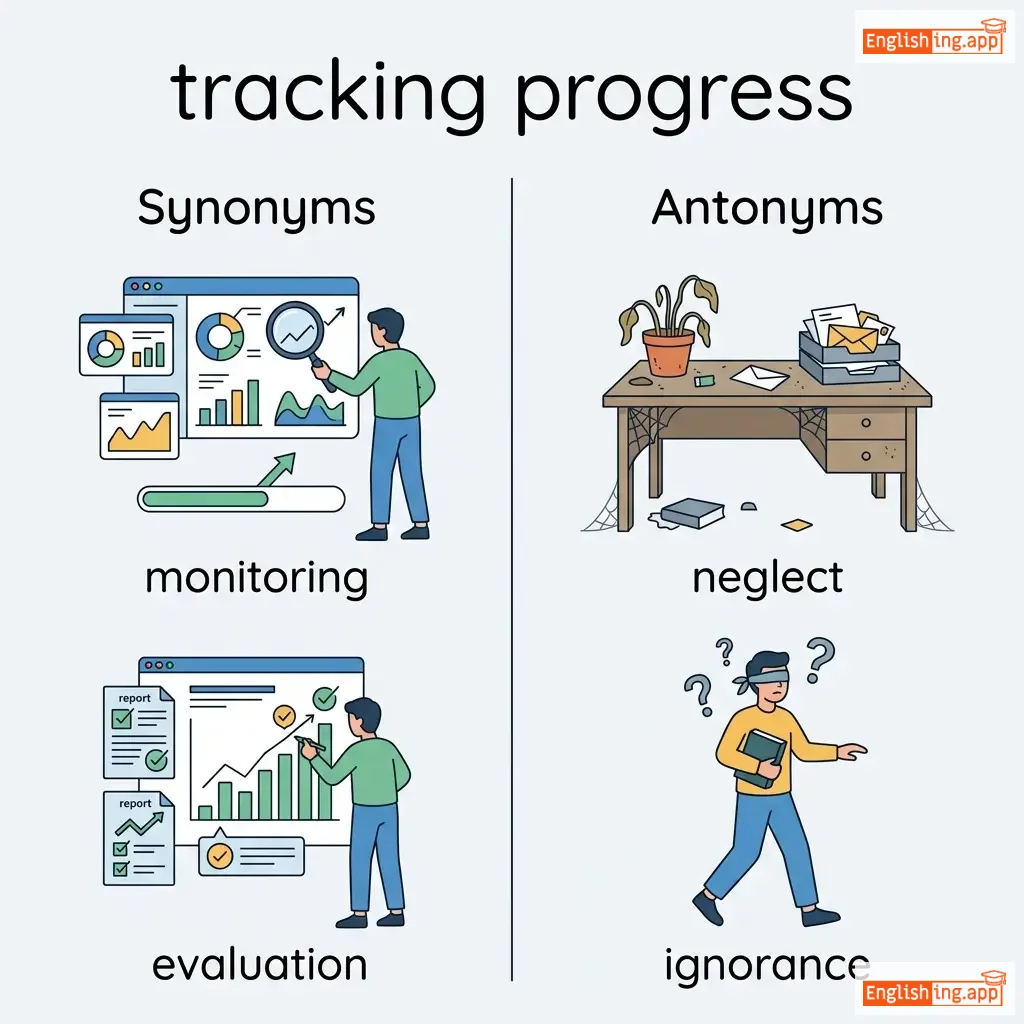 Englishing.app

tracking progress

Synonyms

monitoring

report

report

evaluation

Antonyms

neglect

ignorance

Englishing.app